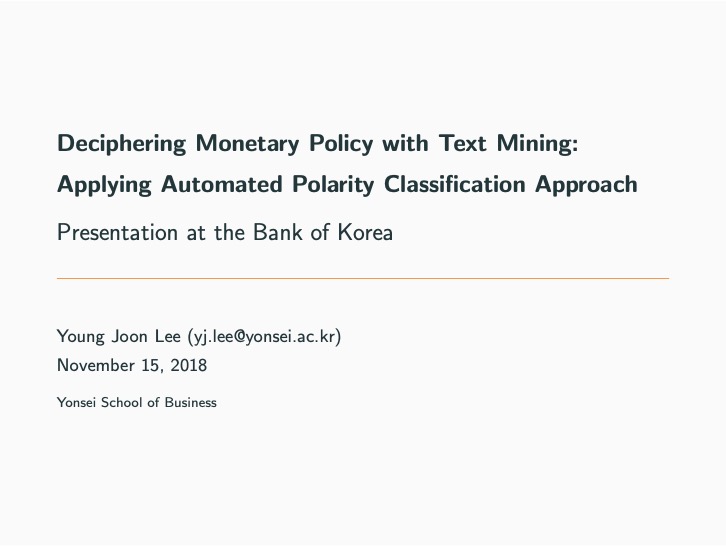 Deciphering Monetary Policy with Text Mining: Applying Automated Polarity Classification Approach

Presentation at the Bank of Korea

Young Joon Lee (yj.lee@yonsei.ac.kr)
November 15, 2018

Yonsei School of Business